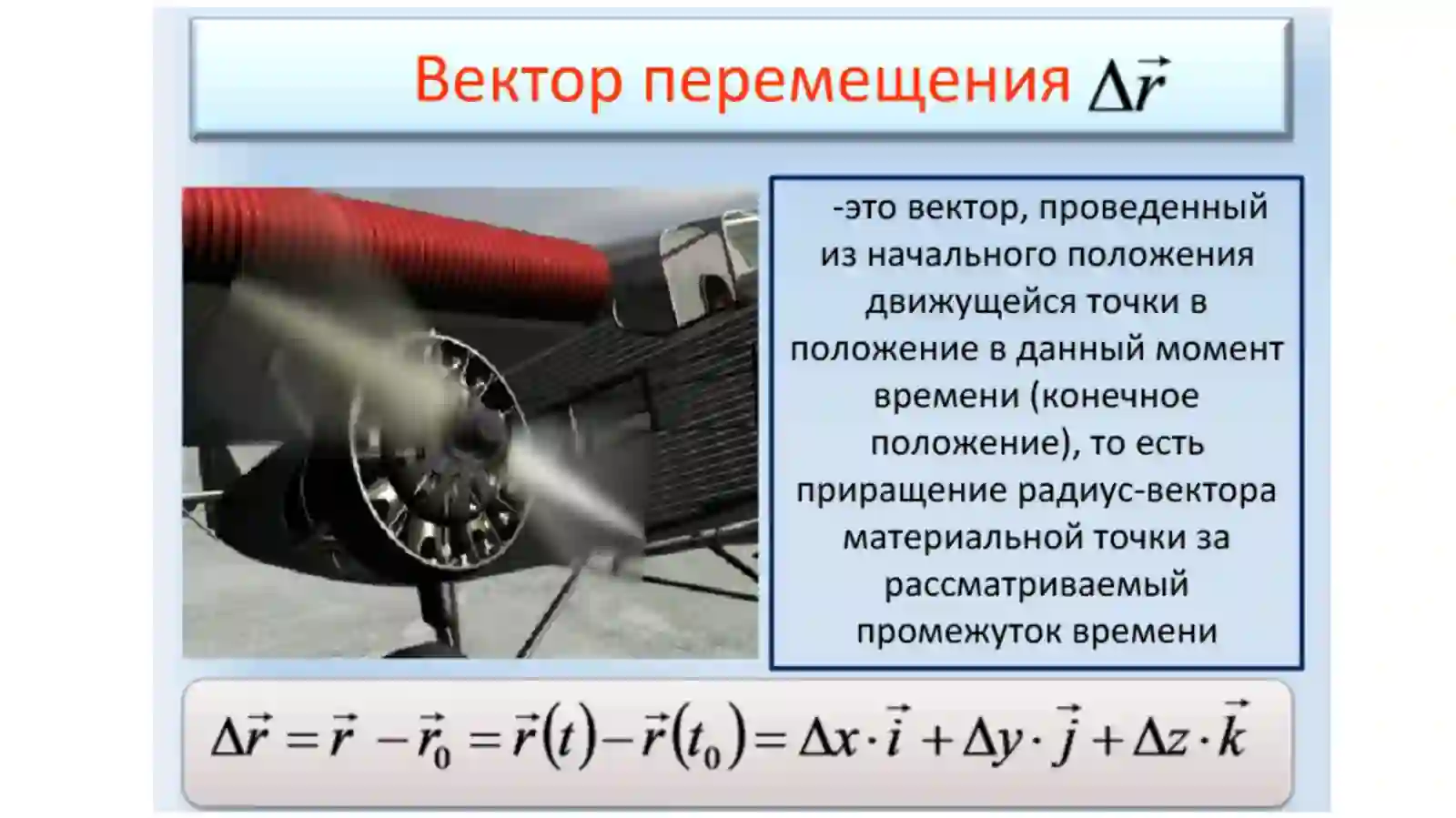 Вектор перемещения $\Delta\vec{r}$

-это вектор, проведенный из начального положения движущейся точки в положение в данный момент времени (конечное положение), то есть приращение радиус-вектора материальной точки за рассматриваемый промежуток времени

$\Delta\vec{r} = \vec{r} - \vec{r}_0 = \vec{r}(t) - \vec{r}(t_0) = \Delta x \cdot \vec{i} + \Delta y \cdot \vec{j} + \Delta z \cdot \vec{k}$